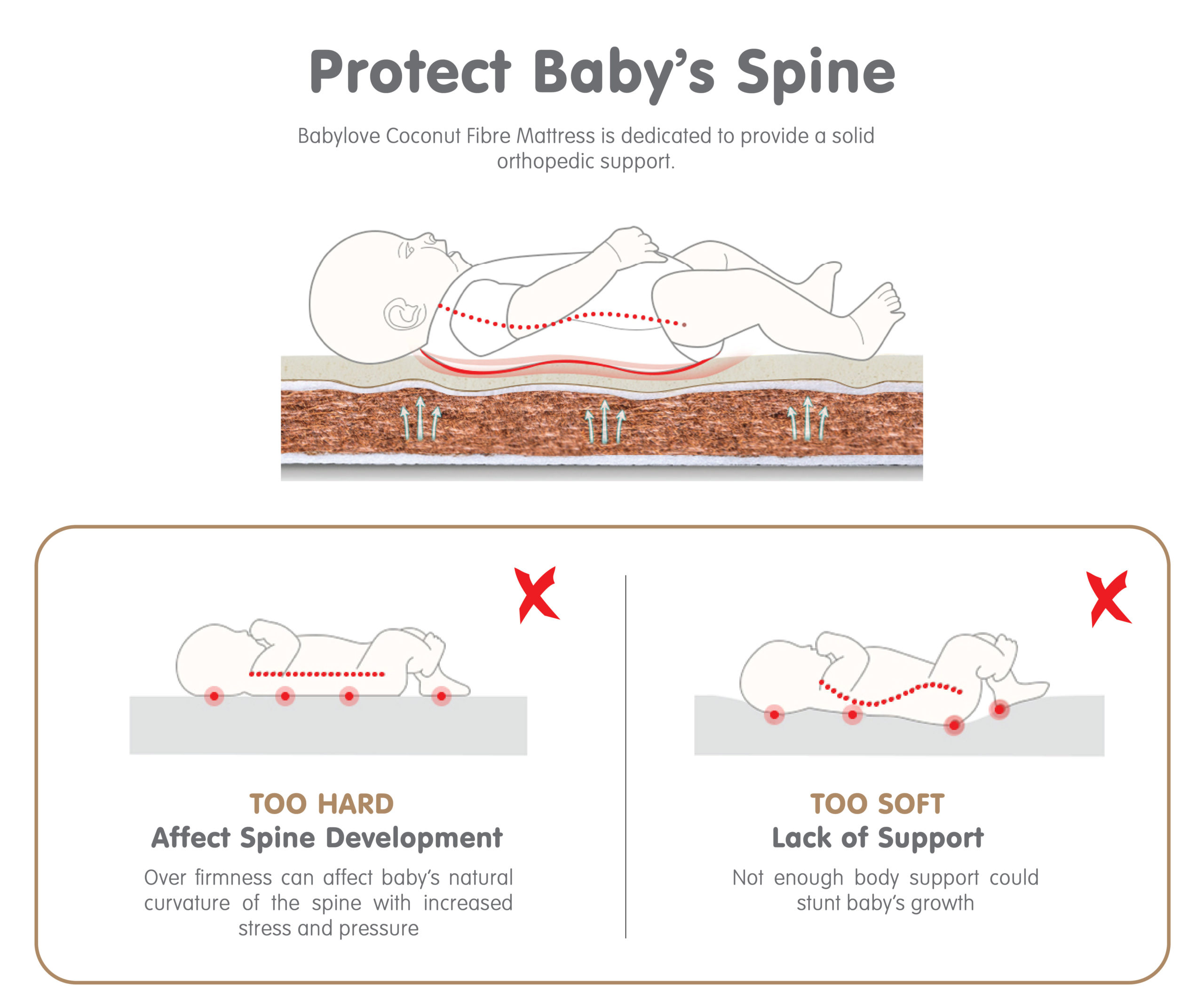 Protect Baby's Spine

Babylove Coconut Fibre Mattress is dedicated to provide a solid orthopedic support.

TOO HARD
Affect Spine Development

Over firmness can affect baby's natural curvature of the spine with increased stress and pressure

TOO SOFT
Lack of Support

Not enough body support could stunt baby's growth